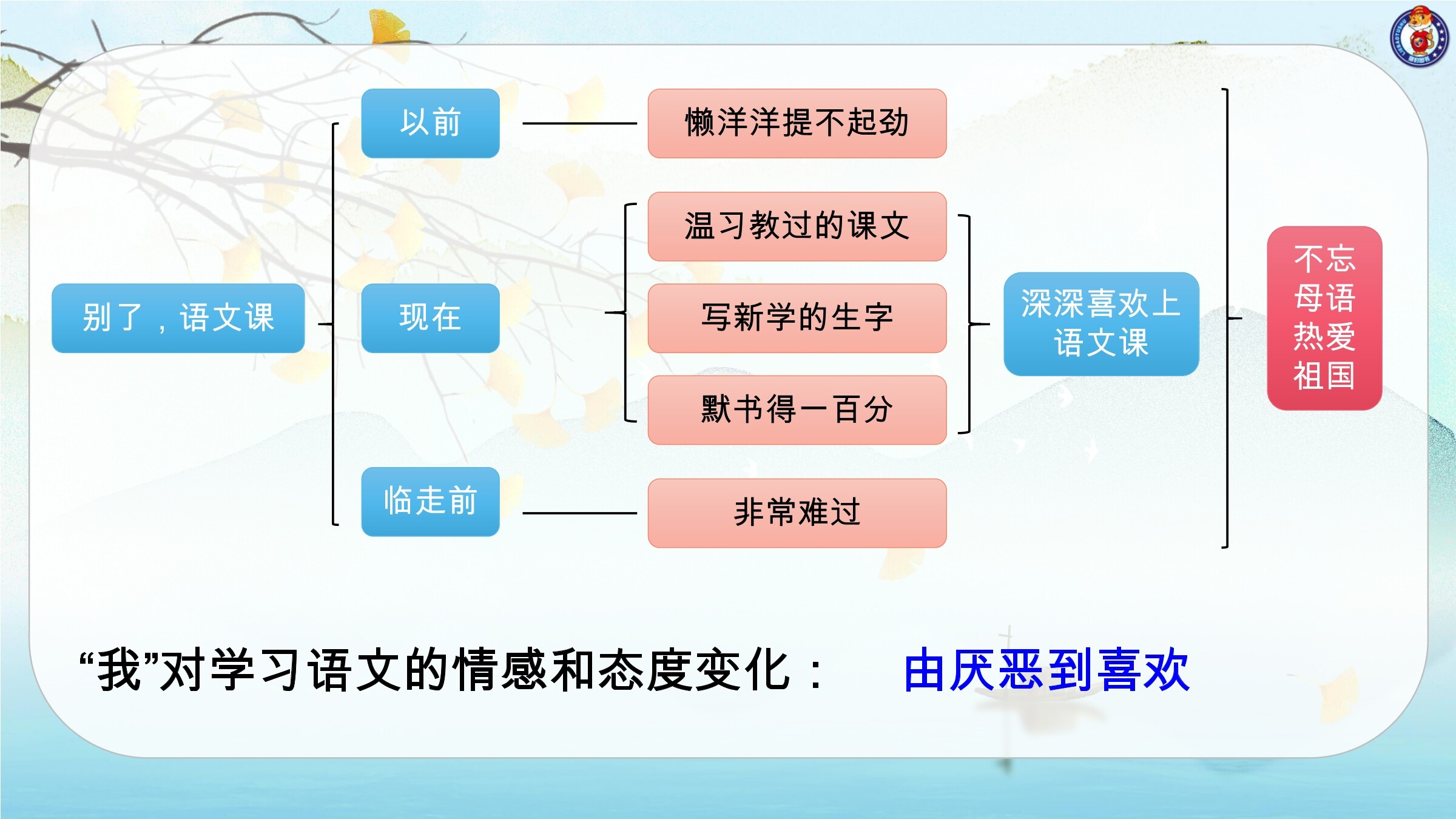 别了，语文课

以前

懒洋洋提不起劲

现在

温习教过的课文

写新学的生字

默书得一百分

深深喜欢上语文课

临走前

非常难过

不忘母语热爱祖国

“我”对学习语文的情感和态度变化： 由厌恶到喜欢